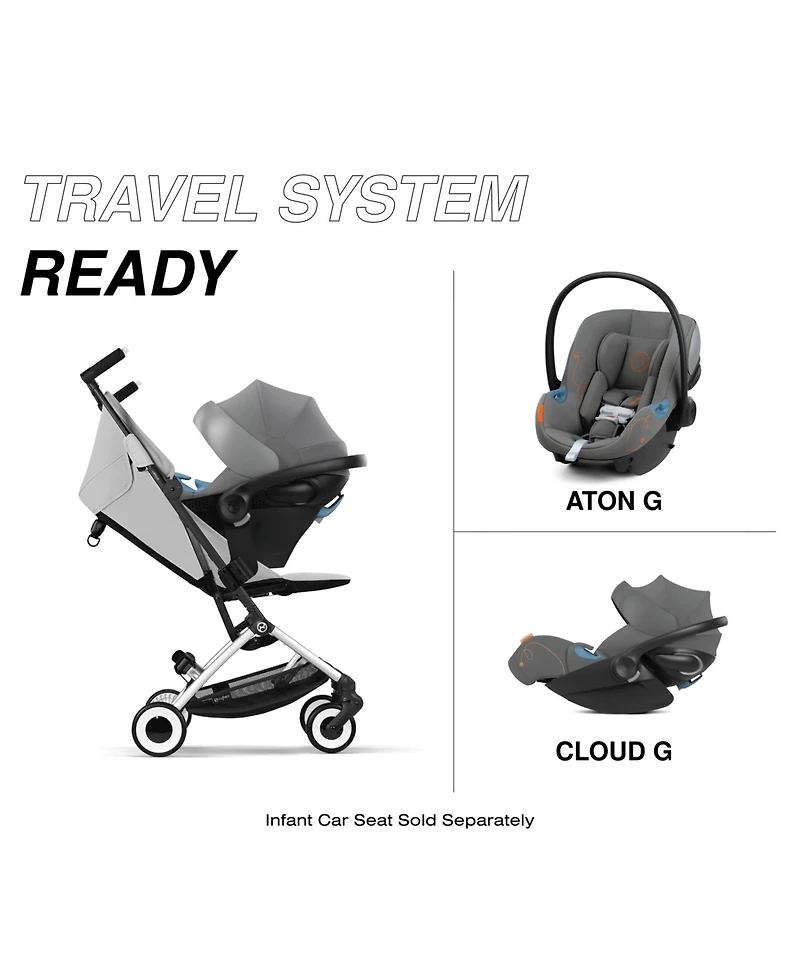 TRAVEL SYSTEM
READY

ATON G

CLOUD G

Infant Car Seat Sold Separately